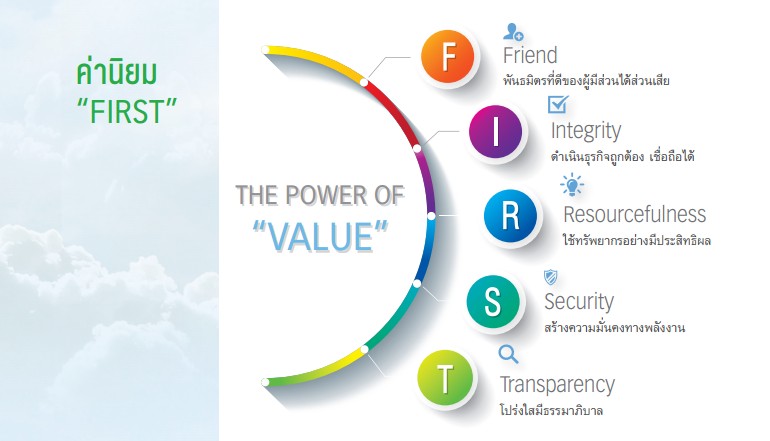 ค่านิยม
"FIRST"

THE POWER OF
"VALUE"

F
Friend
พันธมิตรที่ดีของผู้มีส่วนได้ส่วนเสีย

I
Integrity
ดำเนินธุรกิจถูกต้อง เชื่อถือได้

R
Resourcefulness
ใช้ทรัพยากรอย่างมีประสิทธิผล

S
Security
สร้างความมั่นคงทางพลังงาน

T
Transparency
โปร่งใสมีธรรมาภิบาล